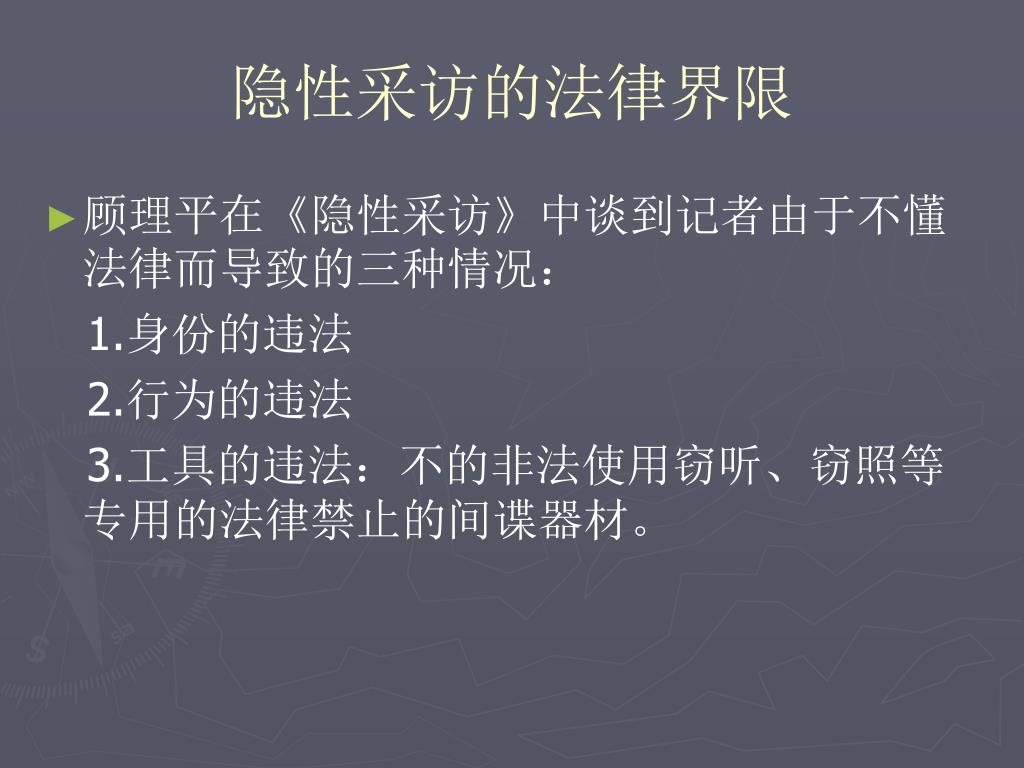 隐性采访的法律界限

►顾理平在《隐性采访》中谈到记者由于不懂法律而导致的三种情况：

1.身份的违法

2.行为的违法

3.工具的违法：不的非法使用窃听、窃照等专用的法律禁止的间谍器材。